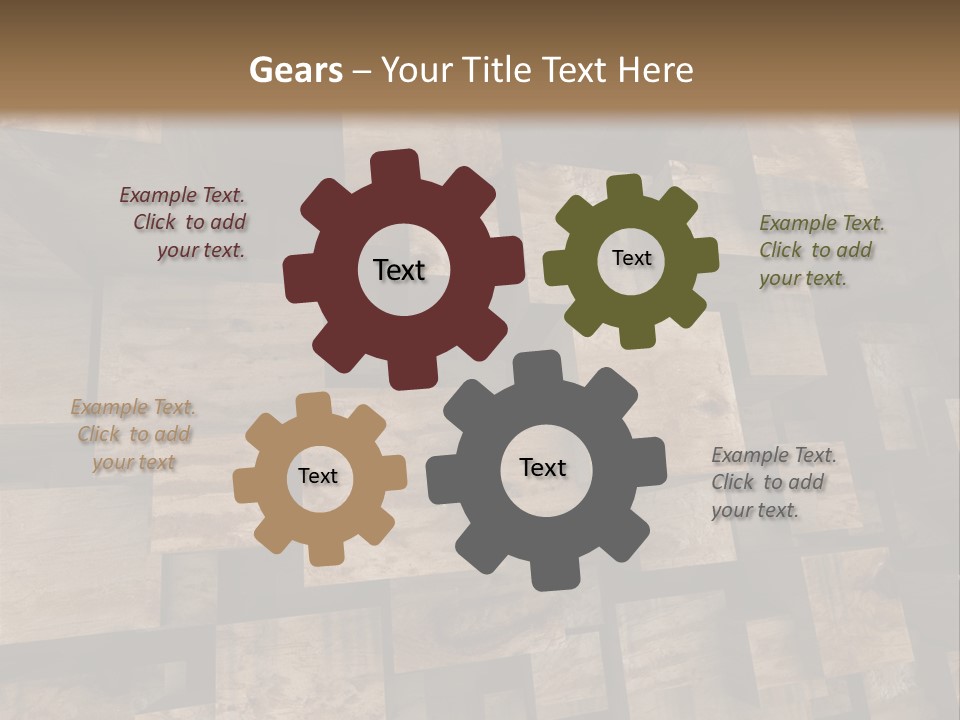 Gears – Your Title Text Here

Example Text. Click to add your text.

Text

Text

Example Text. Click to add your text.

Example Text. Click to add your text

Text

Text

Example Text. Click to add your text.